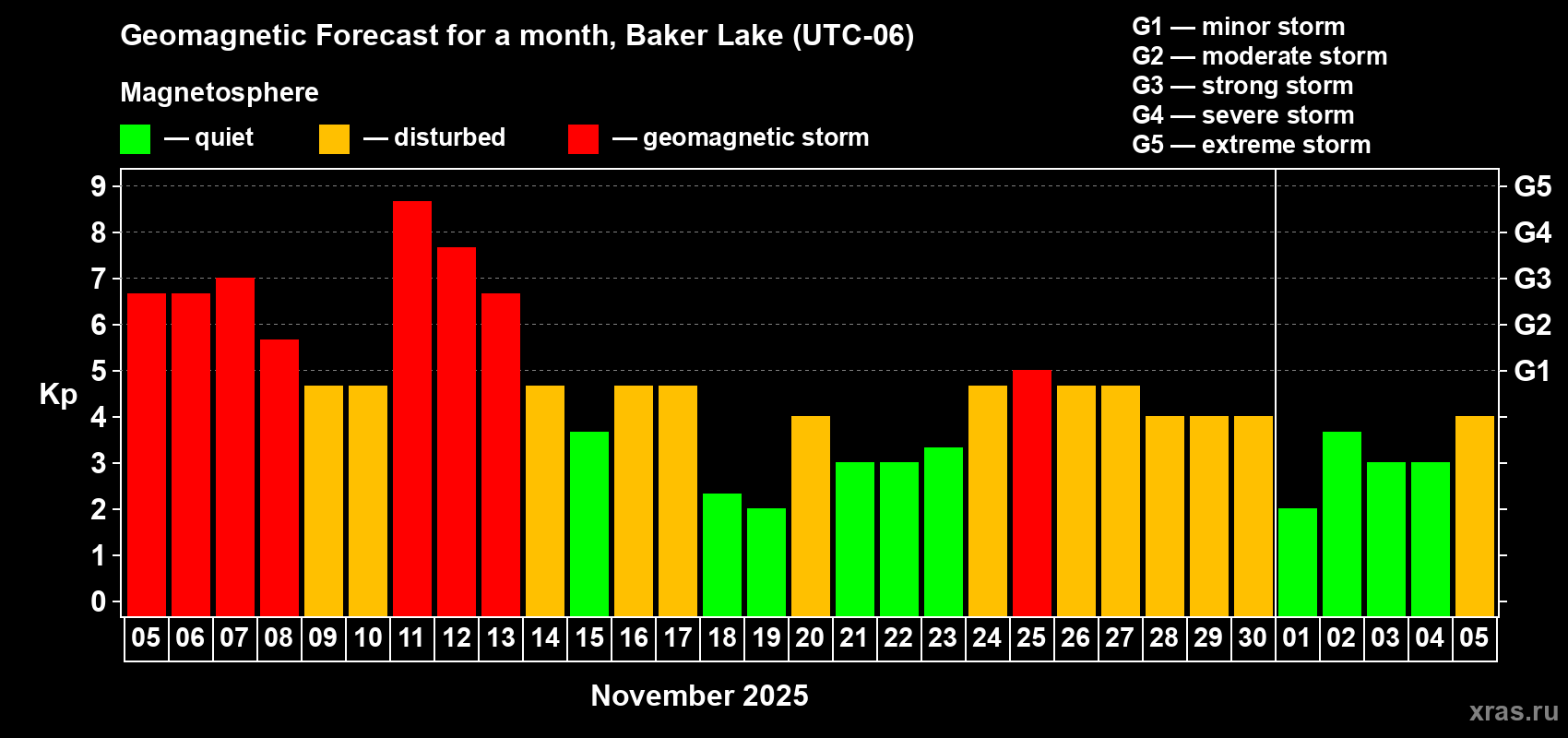 Geomagnetic Forecast for a month, Baker Lake (UTC-06)

Magnetosphere

— quiet — disturbed — geomagnetic storm

G1 — minor storm
G2 — moderate storm
G3 — strong storm
G4 — severe storm
G5 — extreme storm

Kp

9
8
7
6
5
4
3
2
1
0

G5
G4
G3
G2
G1

05 06 07 08 09 10 11 12 13 14 15 16 17 18 19 20 21 22 23 24 25 26 27 28 29 30 01 02 03 04 05

November 2025

xras.ru